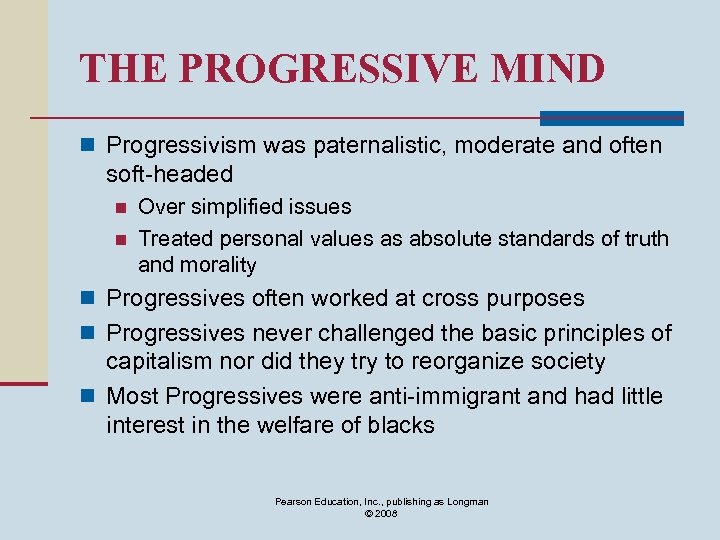 THE PROGRESSIVE MIND

Progressivism was paternalistic, moderate and often soft-headed

Over simplified issues

Treated personal values as absolute standards of truth and morality

Progressives often worked at cross purposes

Progressives never challenged the basic principles of capitalism nor did they try to reorganize society

Most Progressives were anti-immigrant and had little interest in the welfare of blacks

Pearson Education, Inc., publishing as Longman
© 2008